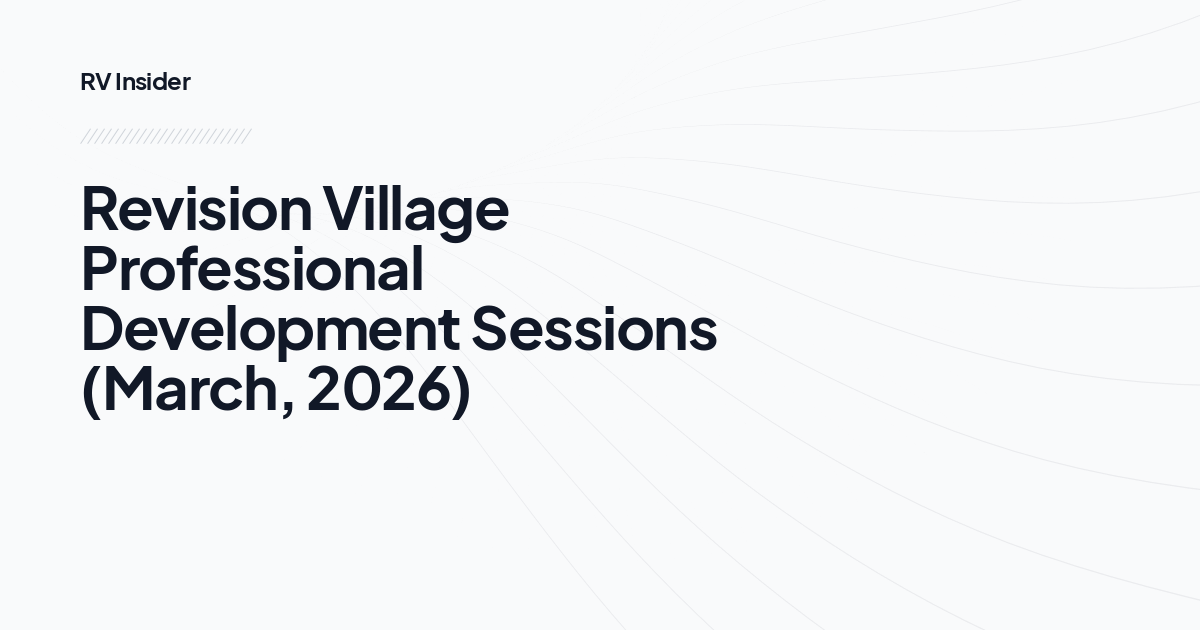 RV Insider

Revision Village Professional Development Sessions (March, 2026)